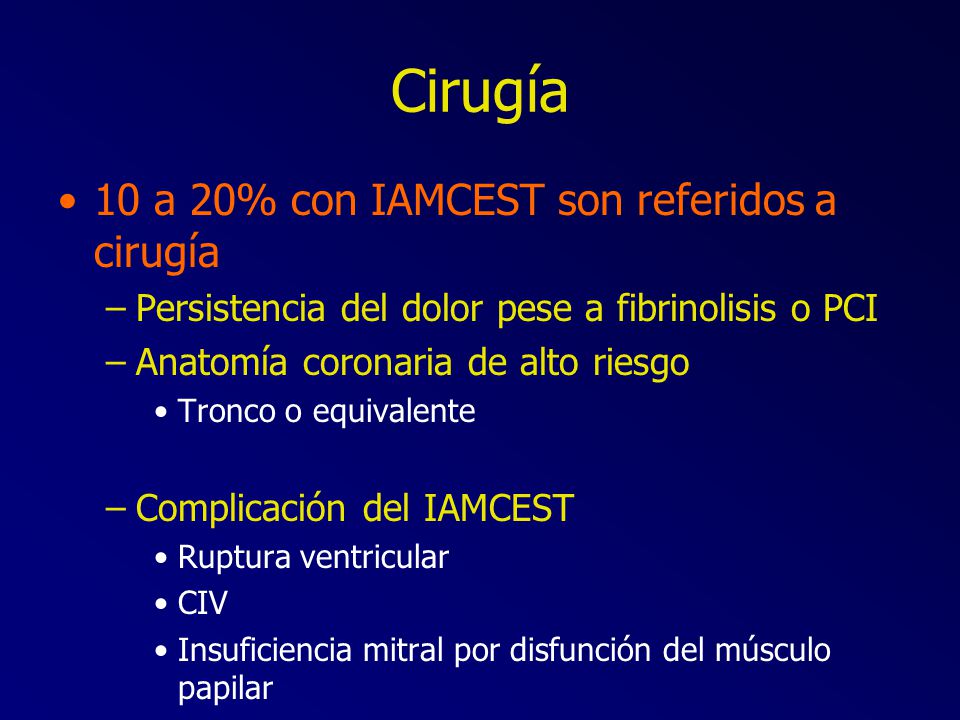 Cirugía

• 10 a 20% con IAMCEST son referidos a cirugía
– Persistencia del dolor pese a fibrinolisis o PCI
– Anatomía coronaria de alto riesgo
• Tronco o equivalente

– Complicación del IAMCEST
• Ruptura ventricular
• CIV
• Insuficiencia mitral por disfunción del músculo papilar